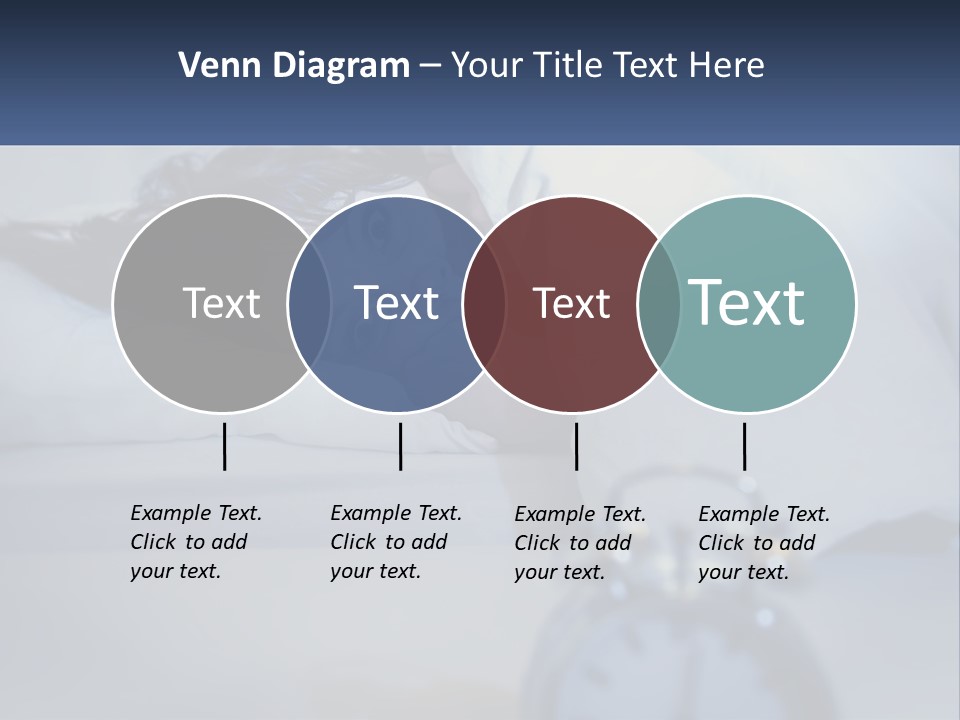 Venn Diagram – Your Title Text Here

Text

Text

Text

Text

Example Text. Click to add your text.

Example Text. Click to add your text.

Example Text. Click to add your text.

Example Text. Click to add your text.